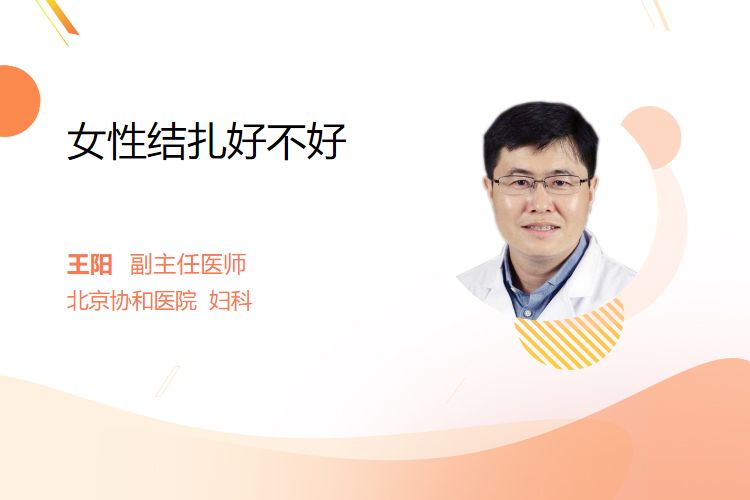 女性结扎好不好

王阳 副主任医师
北京协和医院 妇科